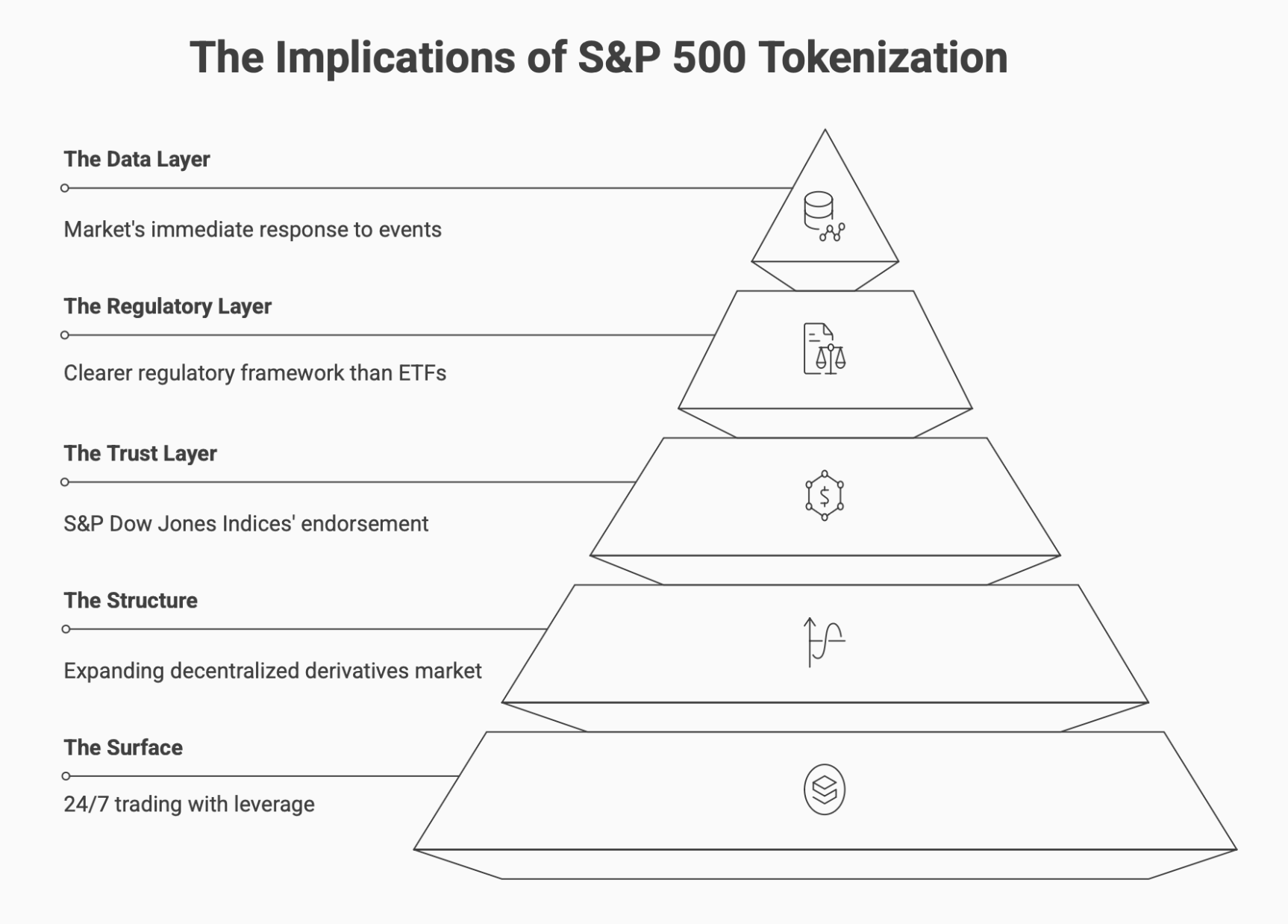 The Implications of S&P 500 Tokenization

The Data Layer

Market's immediate response to events

The Regulatory Layer

Clearer regulatory framework than ETFs

The Trust Layer

S&P Dow Jones Indices' endorsement

The Structure

Expanding decentralized derivatives market

The Surface

24/7 trading with leverage